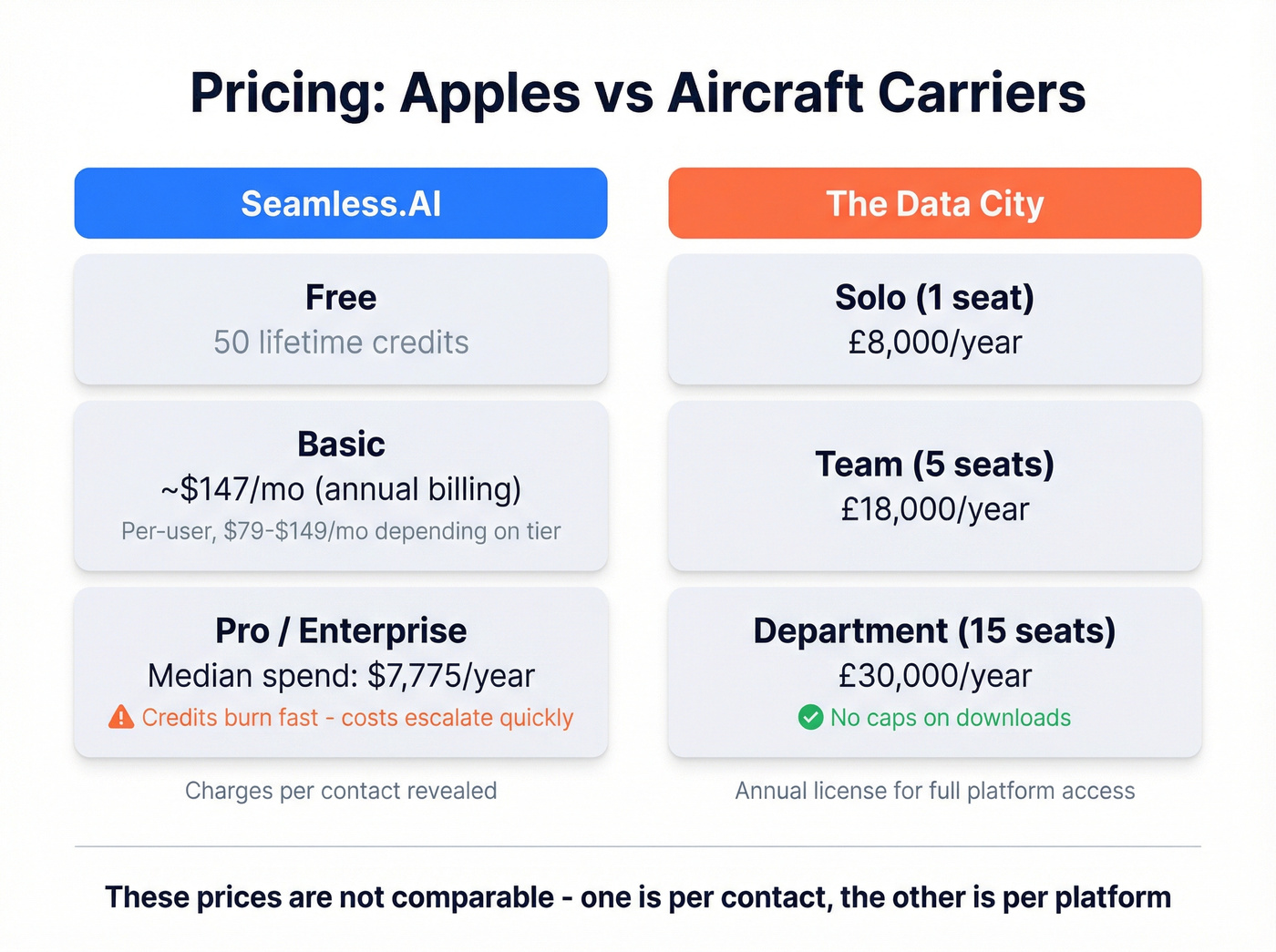 Pricing: Apples vs Aircraft Carriers

Seamless.AI

Free
50 lifetime credits

Basic
~$147/mo (annual billing)
Per-user, $79-$149/mo depending on tier

Pro / Enterprise
Median spend: $7,775/year
Credits burn fast - costs escalate quickly

Charges per contact revealed

The Data City

Solo (1 seat)
£8,000/year

Team (5 seats)
£18,000/year

Department (15 seats)
£30,000/year
No caps on downloads

Annual license for full platform access

These prices are not comparable - one is per contact, the other is per platform